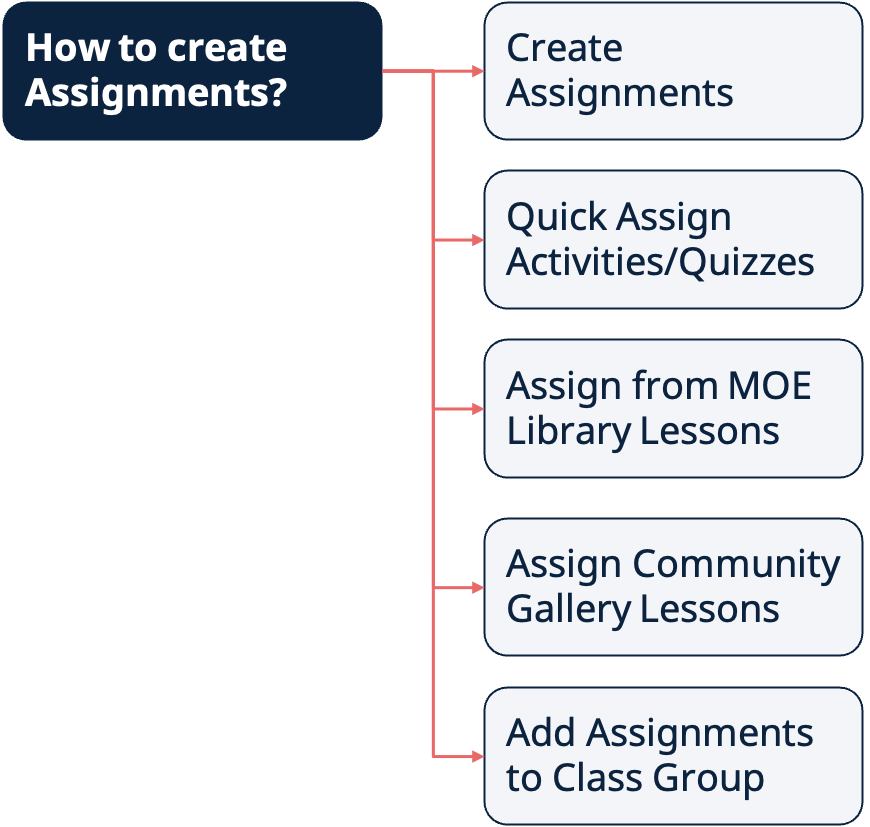 How to create Assignments?

Create Assignments

Quick Assign Activities/Quizzes

Assign from MOE Library Lessons

Assign Community Gallery Lessons

Add Assignments to Class Group